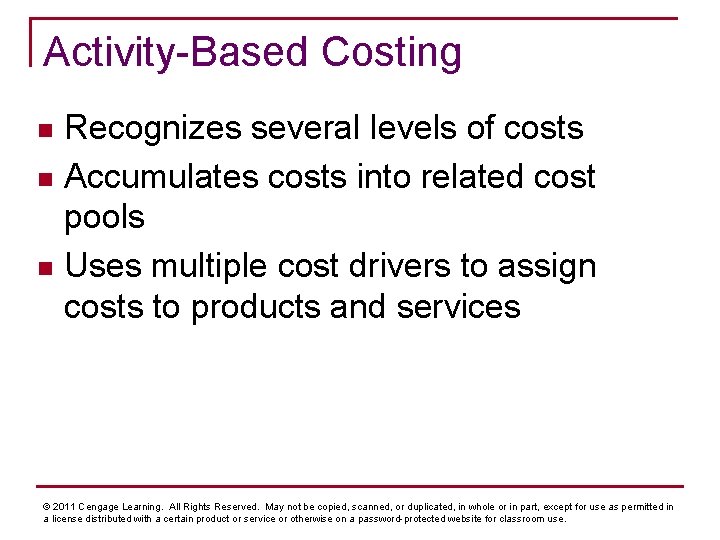 Activity-Based Costing

- Recognizes several levels of costs
- Accumulates costs into related cost pools
- Uses multiple cost drivers to assign costs to products and services

© 2011 Cengage Learning. All Rights Reserved. May not be copied, scanned, or duplicated, in whole or in part, except for use as permitted in a license distributed with a certain product or service or otherwise on a password-protected website for classroom use.